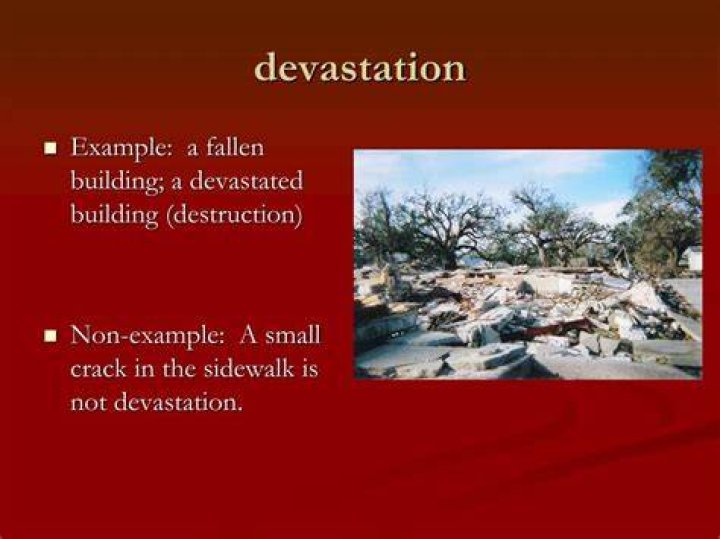 devastation

▪ Example: a fallen building; a devastated building (destruction)

▪ Non-example: A small crack in the sidewalk is not devastation.